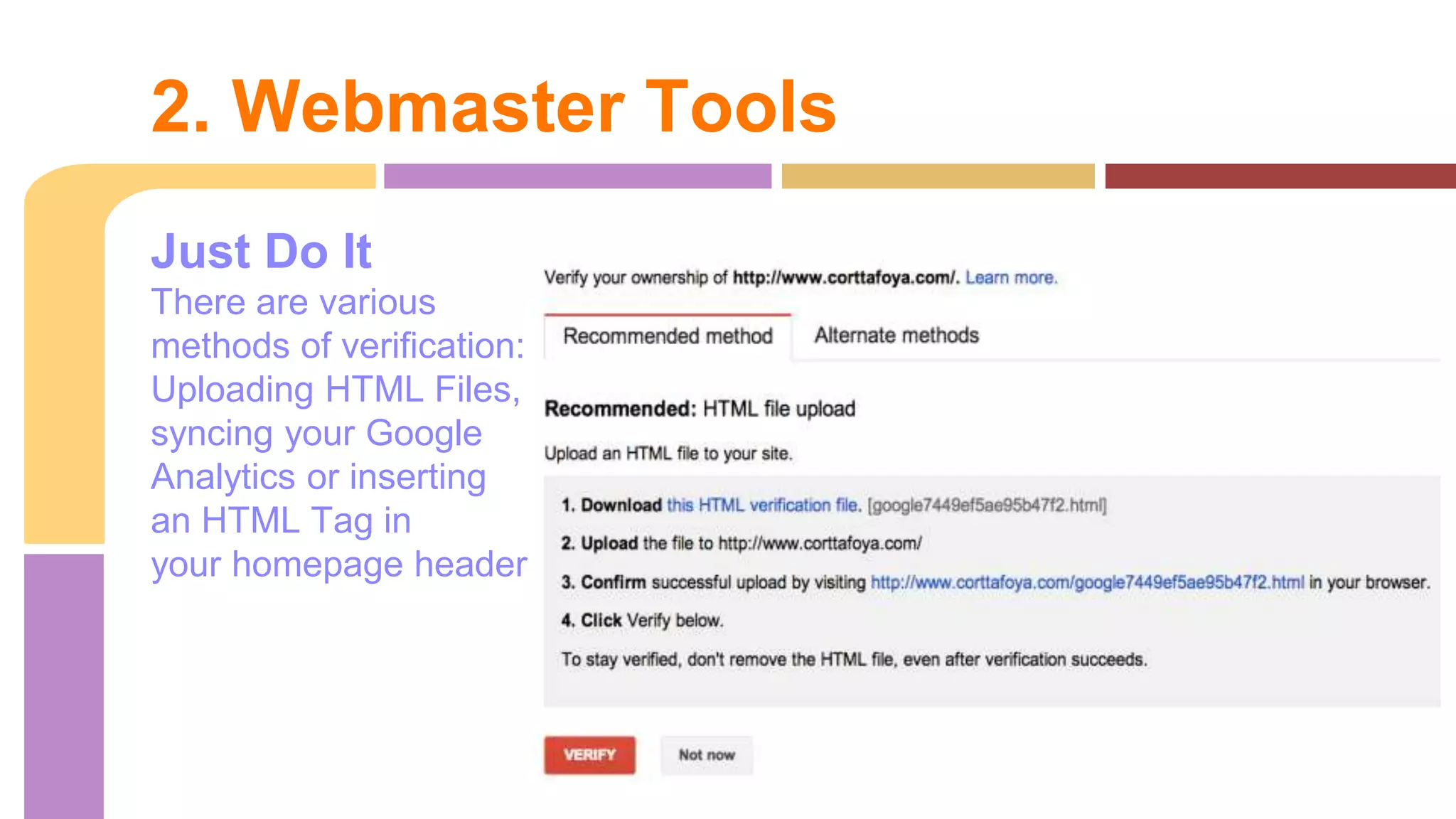 2. Webmaster Tools

Just Do It

There are various methods of verification: Uploading HTML Files, syncing your Google Analytics or inserting an HTML Tag in your homepage header

Verify your ownership of http://www.corttafoya.com/. Learn more.

Recommended method

Alternate methods

Recommended: HTML file upload

Upload an HTML file to your site.

1. Download this HTML verification file. [google7449ef5ae95b47f2.html]

2. Upload the file to http://www.corttafoya.com/

3. Confirm successful upload by visiting http://www.corttafoya.com/google7449ef5ae95b47f2.html in your browser.

4. Click Verify below.

To stay verified, don't remove the HTML file, even after verification succeeds.

VERIFY

Not now